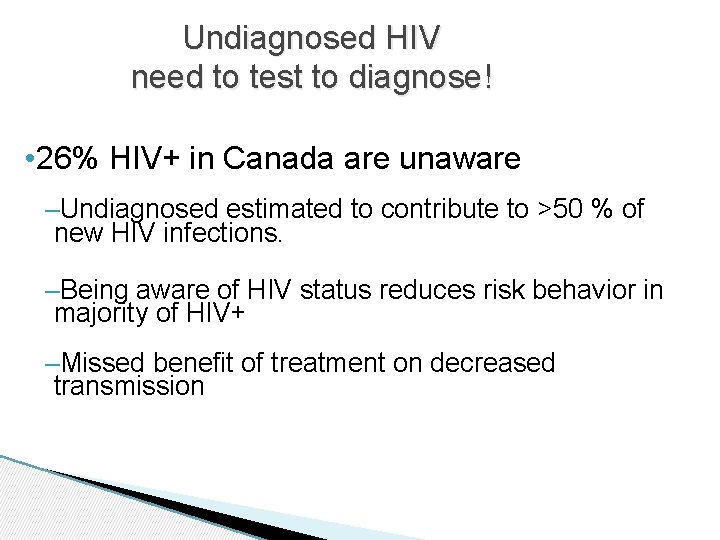 Undiagnosed HIV
need to test to diagnose!

•26% HIV+ in Canada are unaware

–Undiagnosed estimated to contribute to >50 % of new HIV infections.

–Being aware of HIV status reduces risk behavior in majority of HIV+

–Missed benefit of treatment on decreased transmission